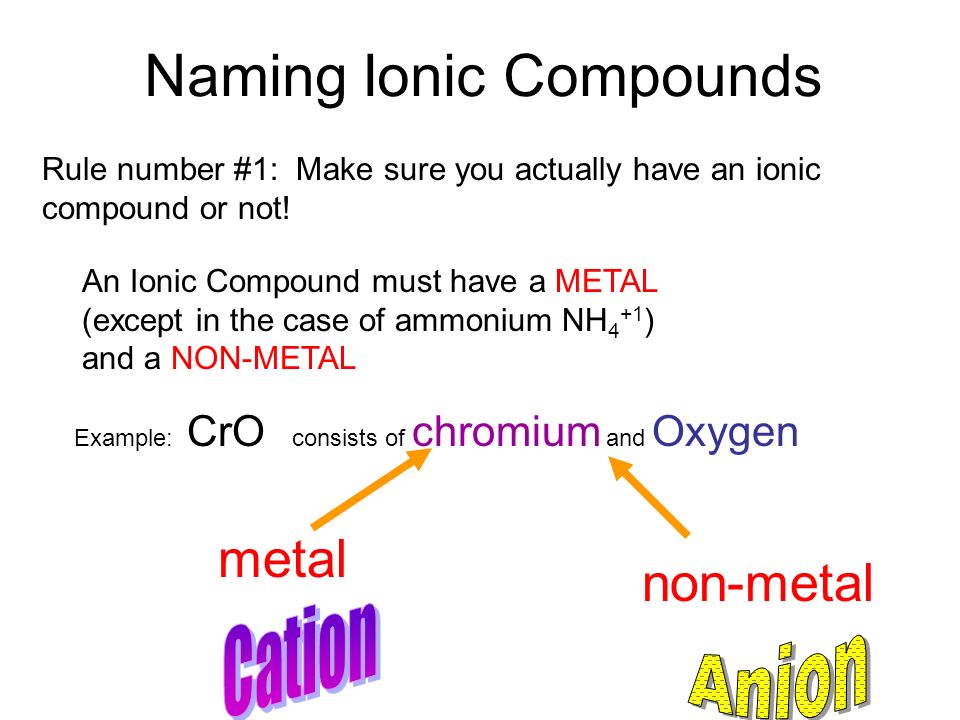 Naming Ionic Compounds

Rule number #1: Make sure you actually have an ionic compound or not!

An Ionic Compound must have a METAL (except in the case of ammonium $NH_4^{+1}$) and a NON-METAL

Example: CrO consists of chromium and Oxygen

metal

non-metal

Cation

Anion